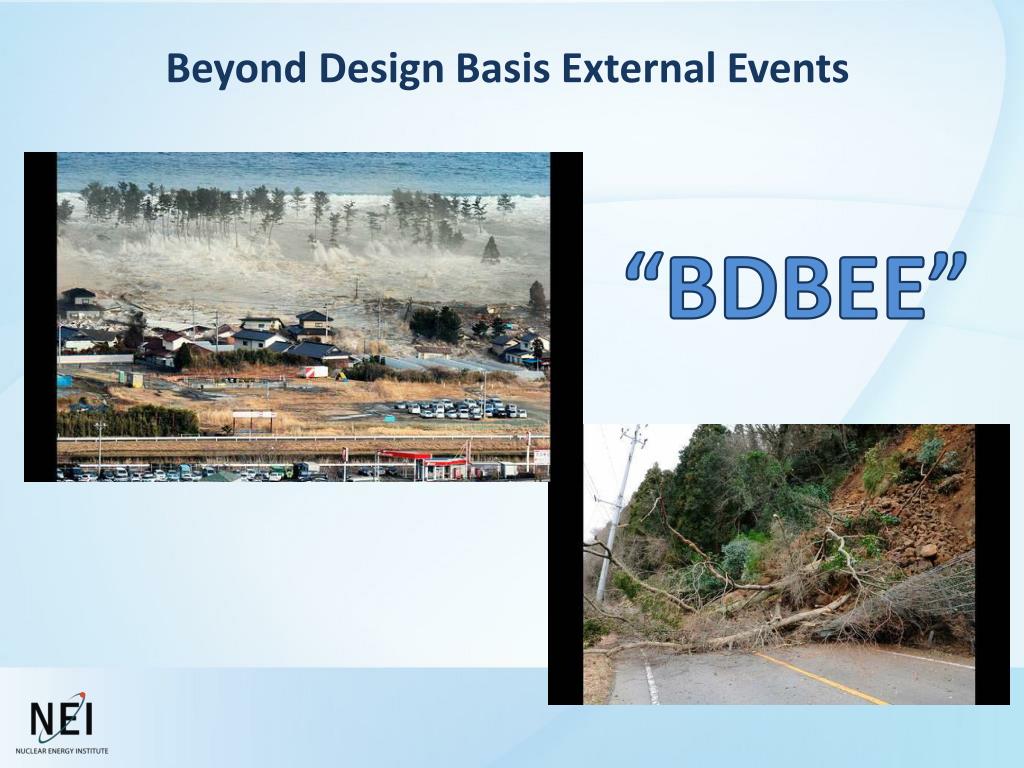 Beyond Design Basis External Events

“BDBEE”

NEI
NUCLEAR ENERGY INSTITUTE